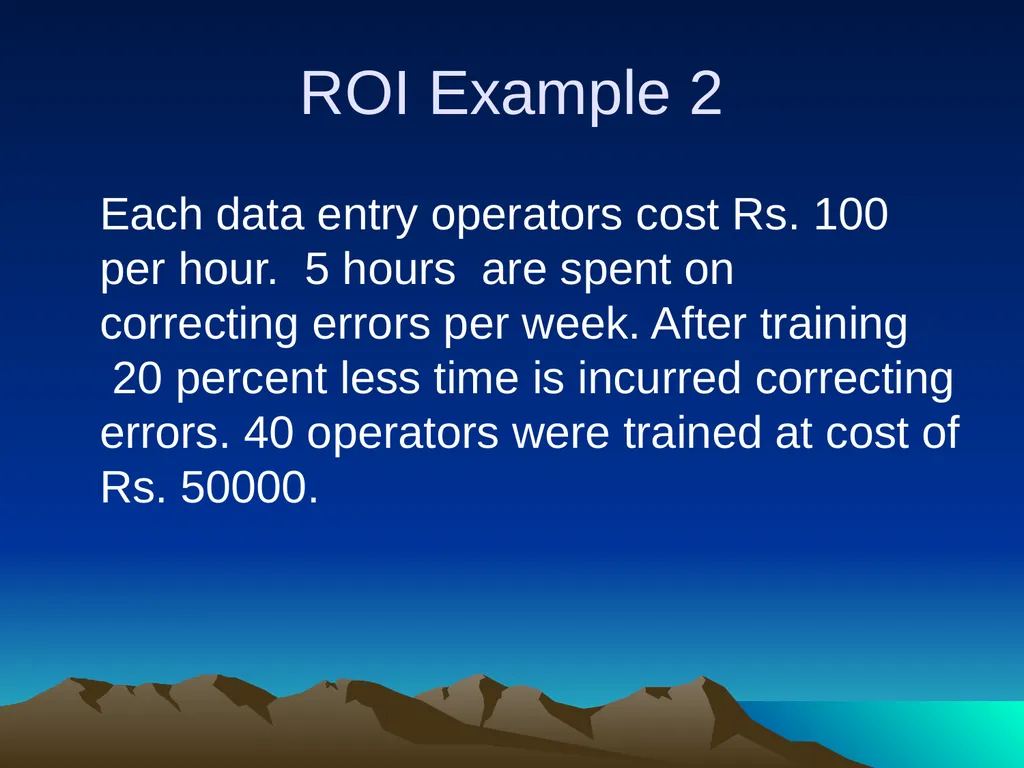 ROI Example 2

Each data entry operators cost Rs. 100 per hour. 5 hours are spent on correcting errors per week. After training 20 percent less time is incurred correcting errors. 40 operators were trained at cost of Rs. 50000.